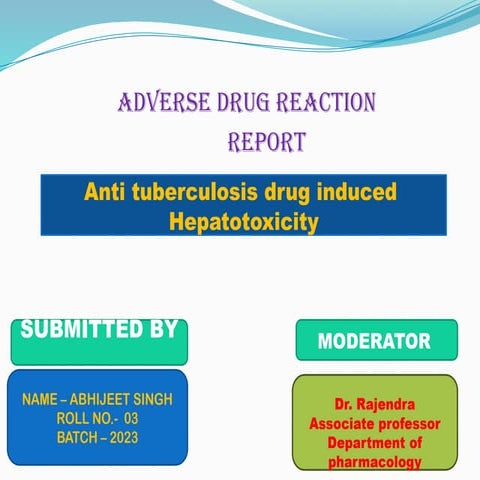 ADVERSE DRUG REACTION REPORT

Anti tuberculosis drug induced Hepatotoxicity

SUBMITTED BY

NAME – ABHIJEET SINGH
ROLL NO.- 03
BATCH – 2023

MODERATOR

Dr. Rajendra
Associate professor
Department of pharmacology